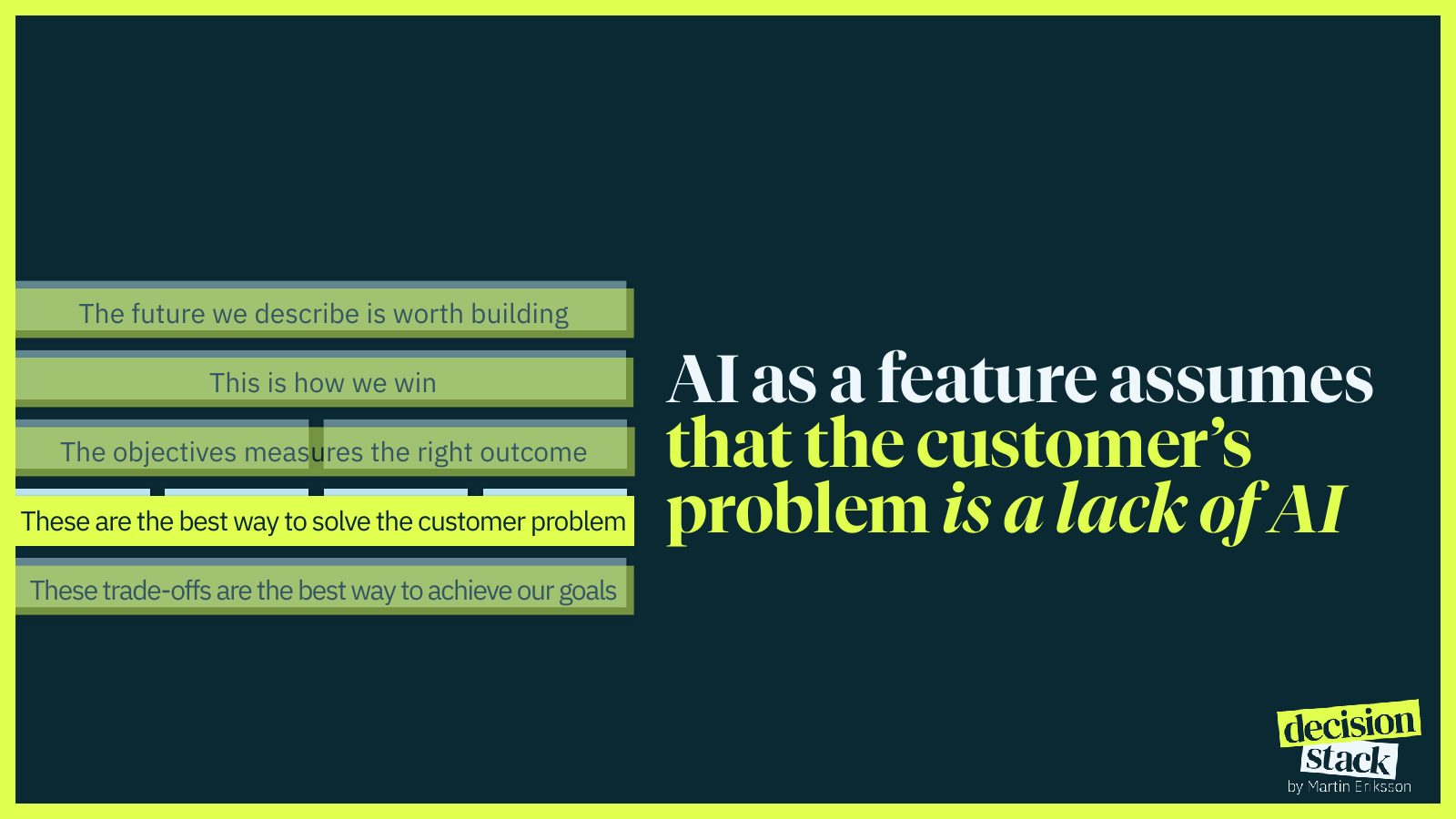 The future we describe is worth building

This is how we win

The objectives measures the right outcome

These are the best way to solve the customer problem

These trade-offs are the best way to achieve our goals

AI as a feature assumes that the customer's problem is a lack of AI

decision stack
by Martin Eriksson